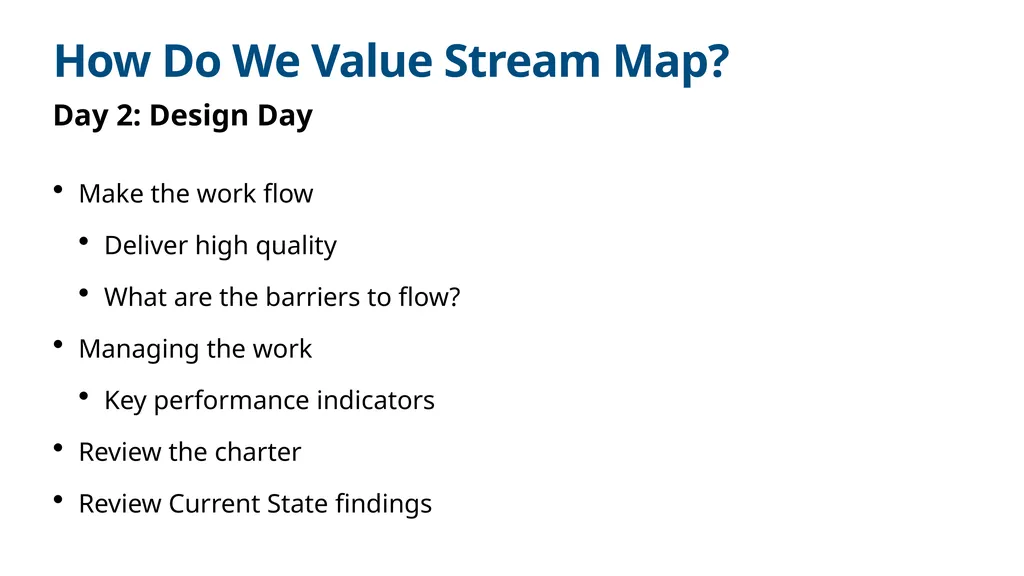 How Do We Value Stream Map?

Day 2: Design Day

• Make the work flow

 • Deliver high quality

 • What are the barriers to flow?

• Managing the work

 • Key performance indicators

• Review the charter

• Review Current State findings